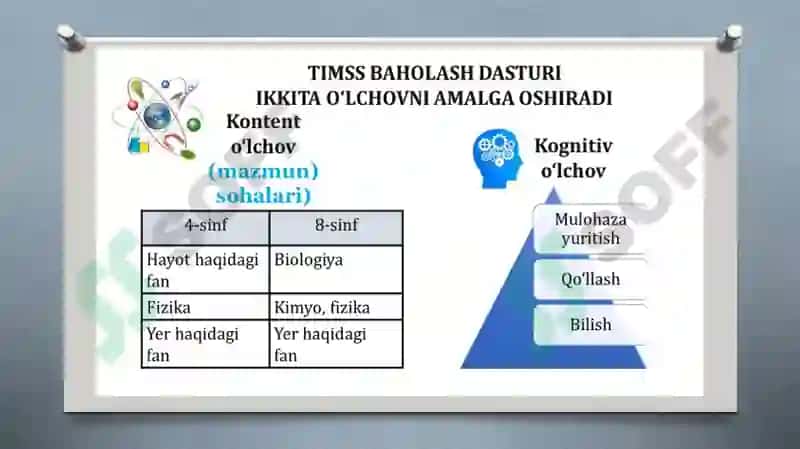 TIMSS BAHOLASH DASTURI
IKKITA O'LCHOVNI AMALGA OSHIRADI

Kontent o'lchov (mazmun) sohalari)

| 4-sinf | 8-sinf |
|---|---|
| Hayot haqidagi fan | Biologiya |
| Fizika | Kimyo, fizika |
| Yer haqidagi fan | Yer haqidagi fan |

Kognitiv o'lchov

Mulohaza yuritish

Qo'llash

Bilish

SOFF